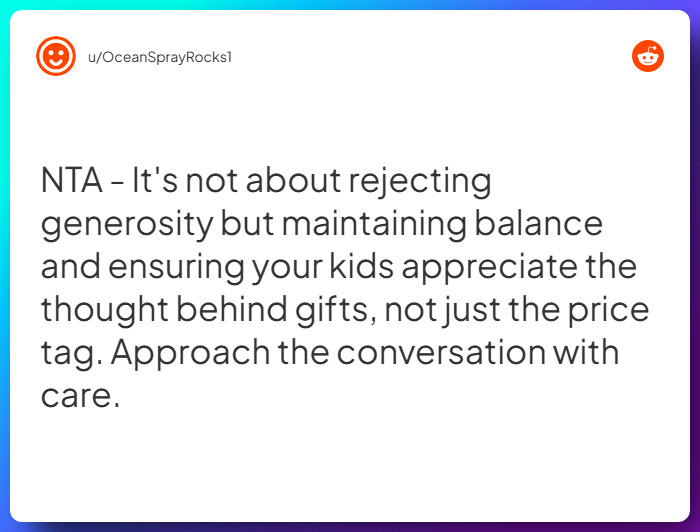 u/OceanSprayRocks1

NTA - It's not about rejecting generosity but maintaining balance and ensuring your kids appreciate the thought behind gifts, not just the price tag. Approach the conversation with care.